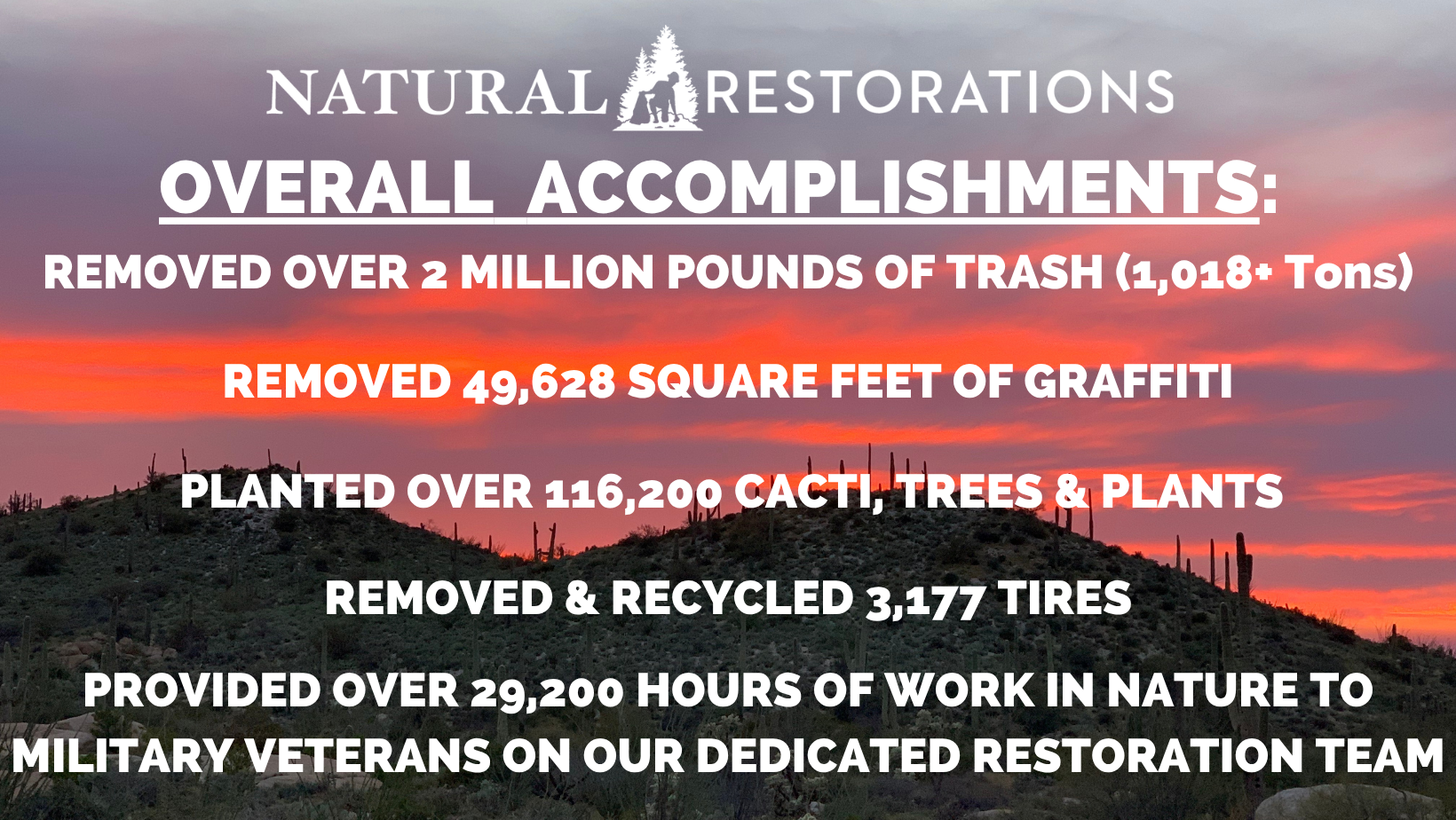 NATURAL RESTORATIONS

OVERALL ACCOMPLISHMENTS:

REMOVED OVER 2 MILLION POUNDS OF TRASH (1,018+ Tons)

REMOVED 49,628 SQUARE FEET OF GRAFFITI

PLANTED OVER 116,200 CACTI, TREES & PLANTS

REMOVED & RECYCLED 3,177 TIRES

PROVIDED OVER 29,200 HOURS OF WORK IN NATURE TO MILITARY VETERANS ON OUR DEDICATED RESTORATION TEAM